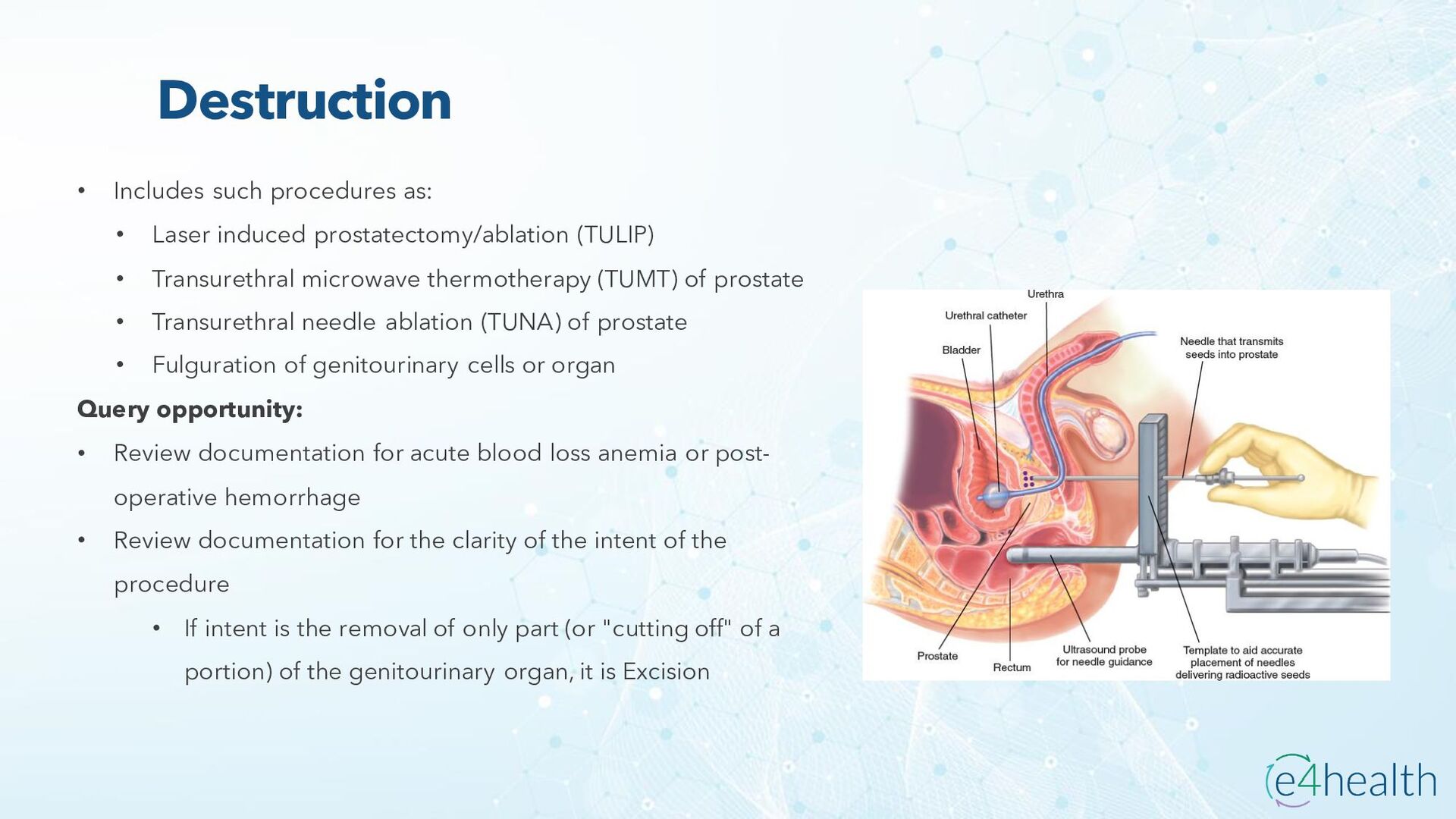 Destruction

• Includes such procedures as:
  • Laser induced prostatectomy/ablation (TULIP)
  • Transurethral microwave thermotherapy (TUMT) of prostate
  • Transurethral needle ablation (TUNA) of prostate
  • Fulguration of genitourinary cells or organ

Query opportunity:

• Review documentation for acute blood loss anemia or post-operative hemorrhage
• Review documentation for the clarity of the intent of the procedure
  • If intent is the removal of only part (or "cutting off" of a portion) of the genitourinary organ, it is Excision

Urethra
Urethral catheter
Bladder
Needle that transmits seeds into prostate
Prostate
Rectum
Ultrasound probe for needle guidance
Template to aid accurate placement of needles delivering radioactive seeds

e4health